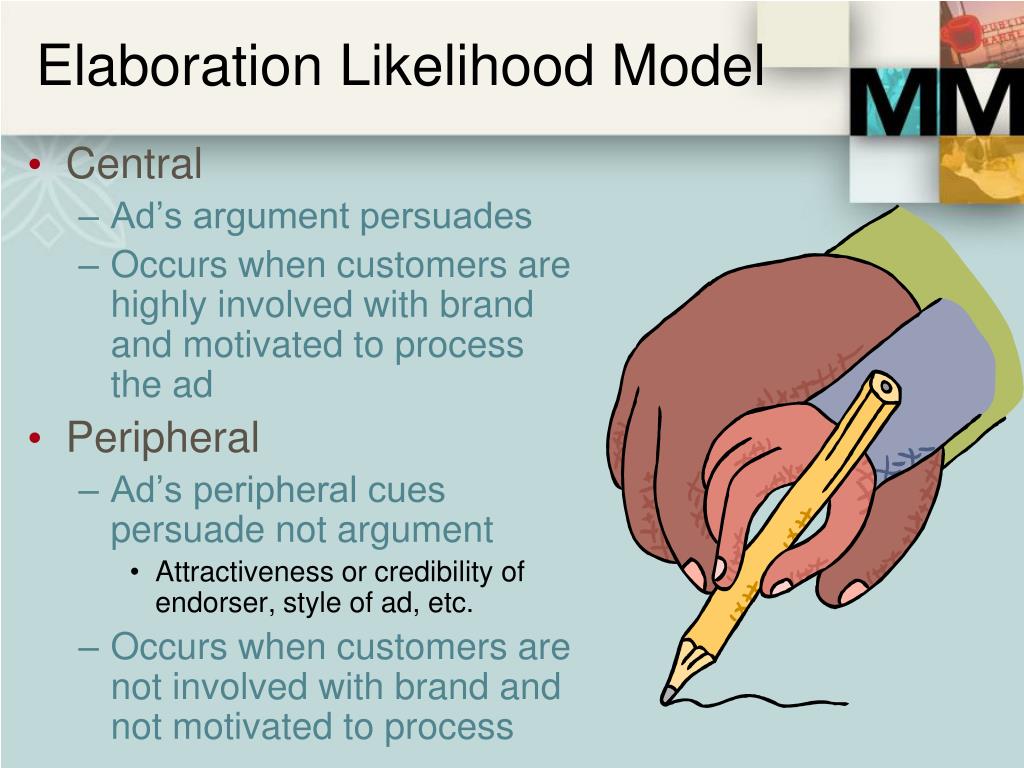 Elaboration Likelihood Model

MM

• Central
– Ad’s argument persuades
– Occurs when customers are highly involved with brand and motivated to process the ad
• Peripheral
– Ad’s peripheral cues persuade not argument
• Attractiveness or credibility of endorser, style of ad, etc.
– Occurs when customers are not involved with brand and not motivated to process